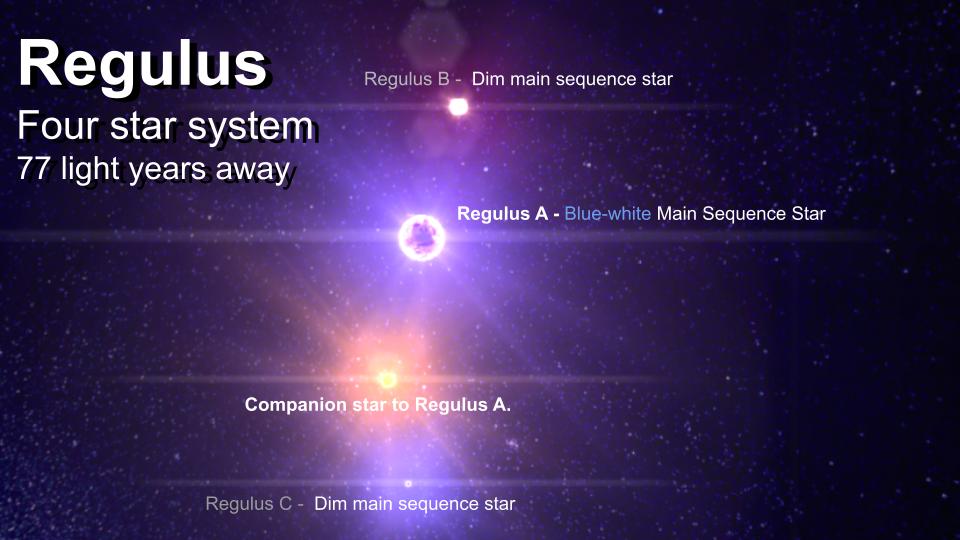 Regulus
Four star system
77 light years away

Regulus B - Dim main sequence star

Regulus A - Blue-white Main Sequence Star

Companion star to Regulus A.

Regulus C - Dim main sequence star